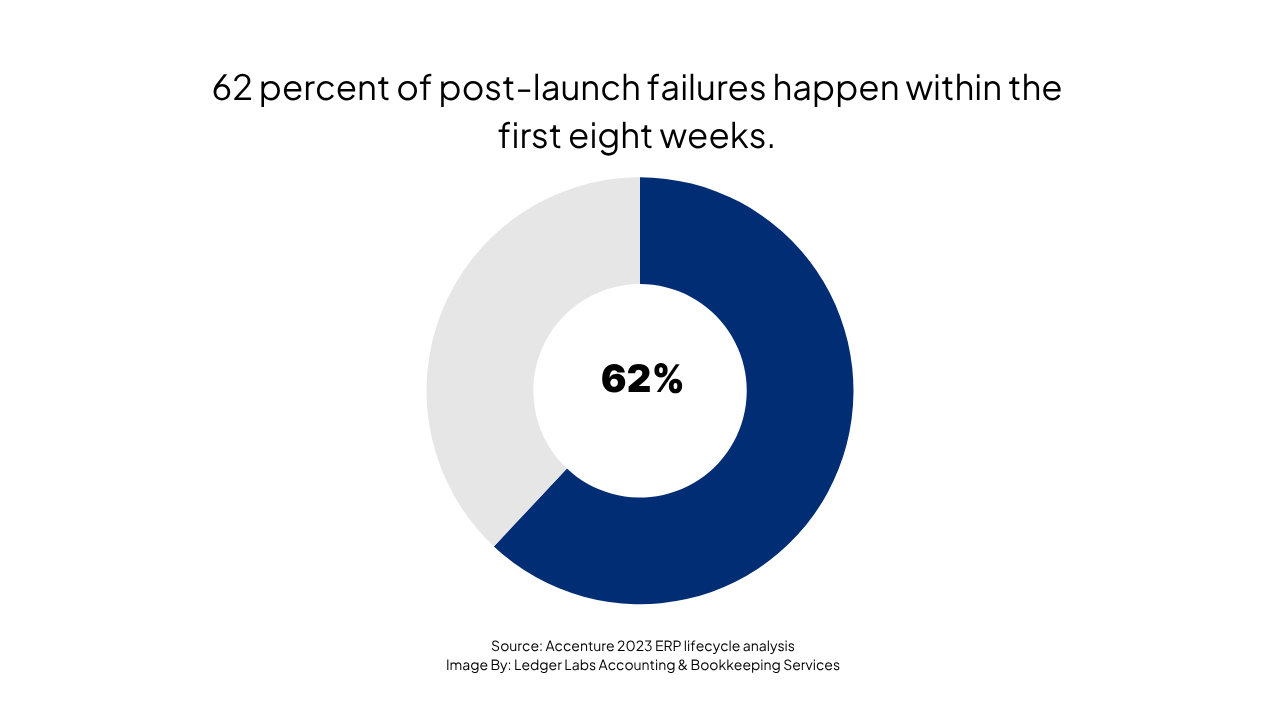 62 percent of post-launch failures happen within the first eight weeks.

62%

Source: Accenture 2023 ERP lifecycle analysis
Image By: Ledger Labs Accounting & Bookkeeping Services